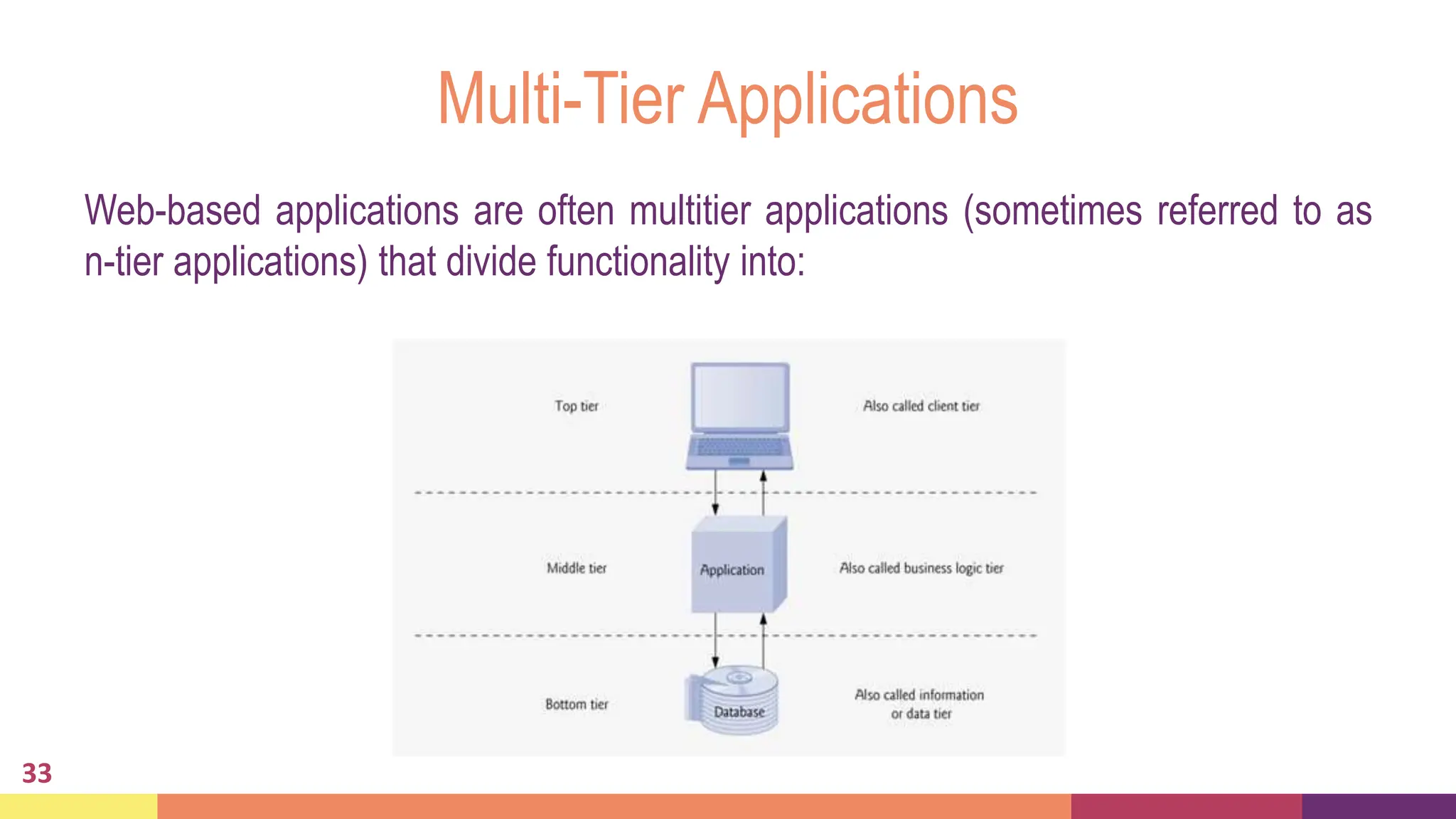 Multi-Tier Applications

Web-based applications are often multitier applications (sometimes referred to as n-tier applications) that divide functionality into:

Top tier

Also called client tier

Middle tier

Application

Also called business logic tier

Bottom tier

Database

Also called information or data tier

33